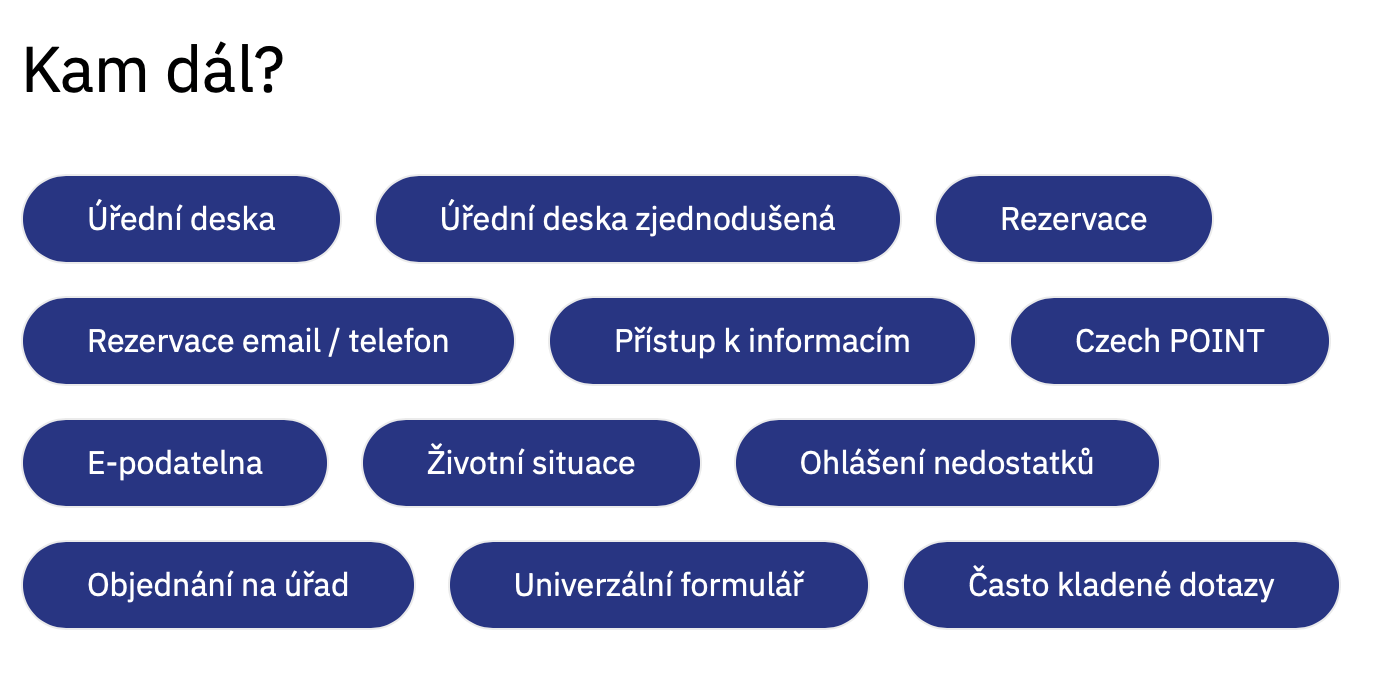 Kam dál?

Úřední deska

Úřední deska zjednodušená

Rezervace

Rezervace email / telefon

Přístup k informacím

Czech POINT

E-podatelna

Životní situace

Ohlášení nedostatků

Objednání na úřad

Univerzální formulář

Často kladené dotazy